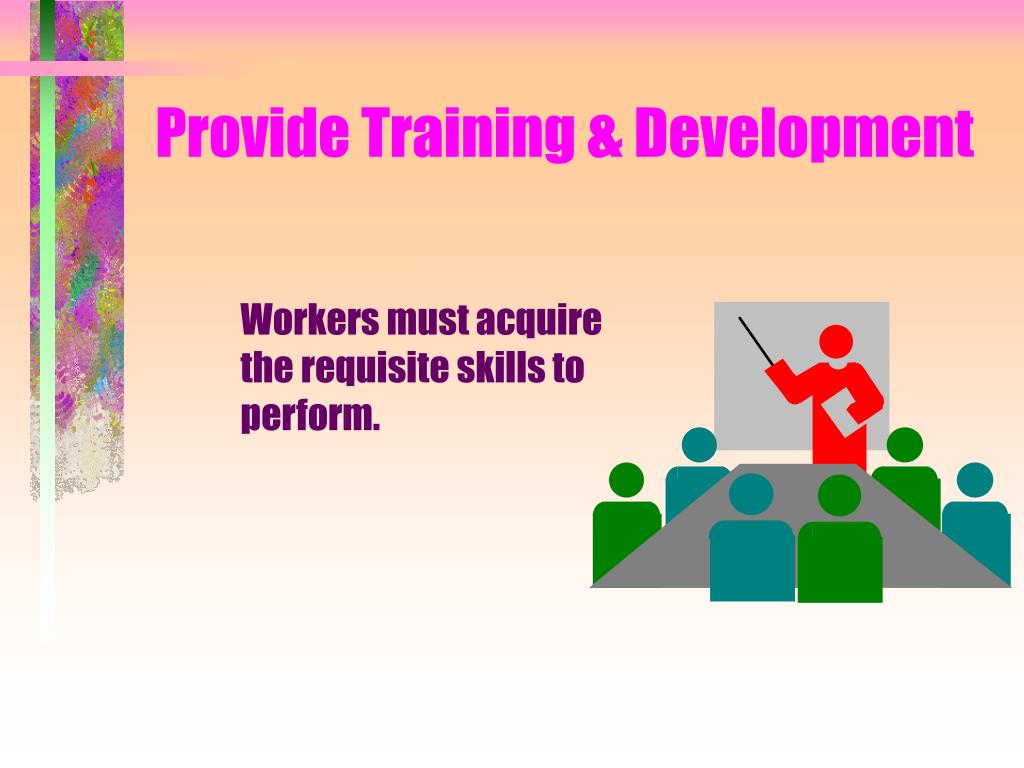 Provide Training & Development

Workers must acquire the requisite skills to perform.